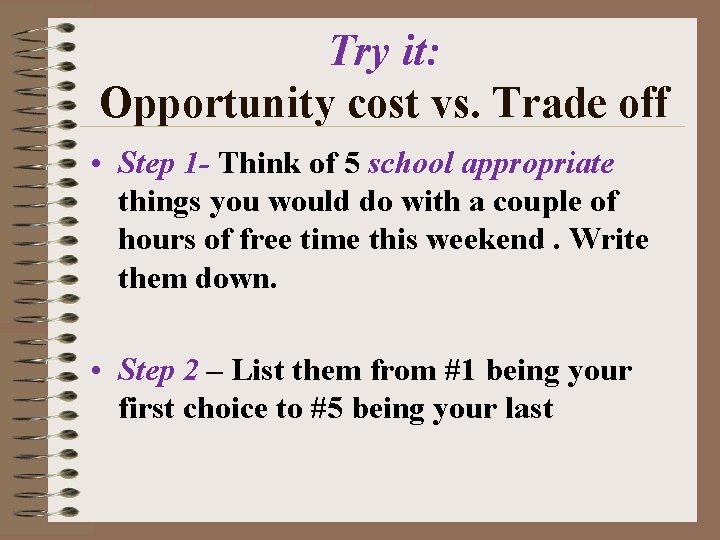 Try it:
Opportunity cost vs. Trade off

• Step 1- Think of 5 school appropriate things you would do with a couple of hours of free time this weekend . Write them down.

• Step 2 – List them from #1 being your first choice to #5 being your last